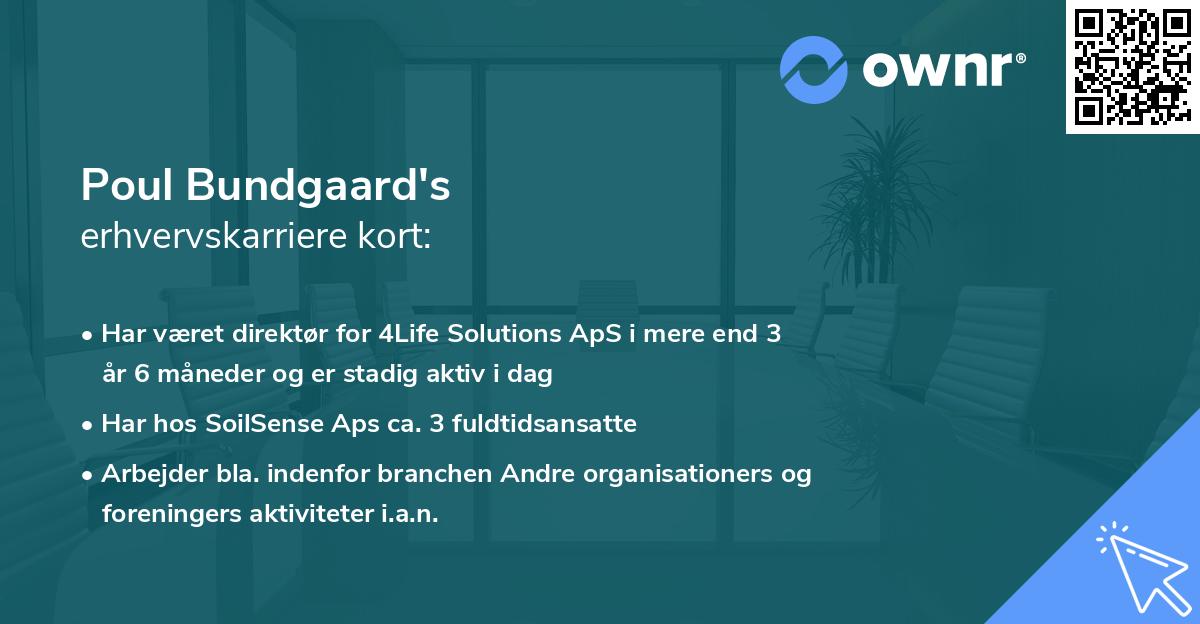 ownr®

Poul Bundgaard's
erhvervskarriere kort:

• Har været direktør for 4Life Solutions ApS i mere end 3 år 6 måneder og er stadig aktiv i dag
• Har hos SoilSense Aps ca. 3 fuldtidsansatte
• Arbejder bla. indenfor branchen Andre organisationers og foreningers aktiviteter i.a.n.